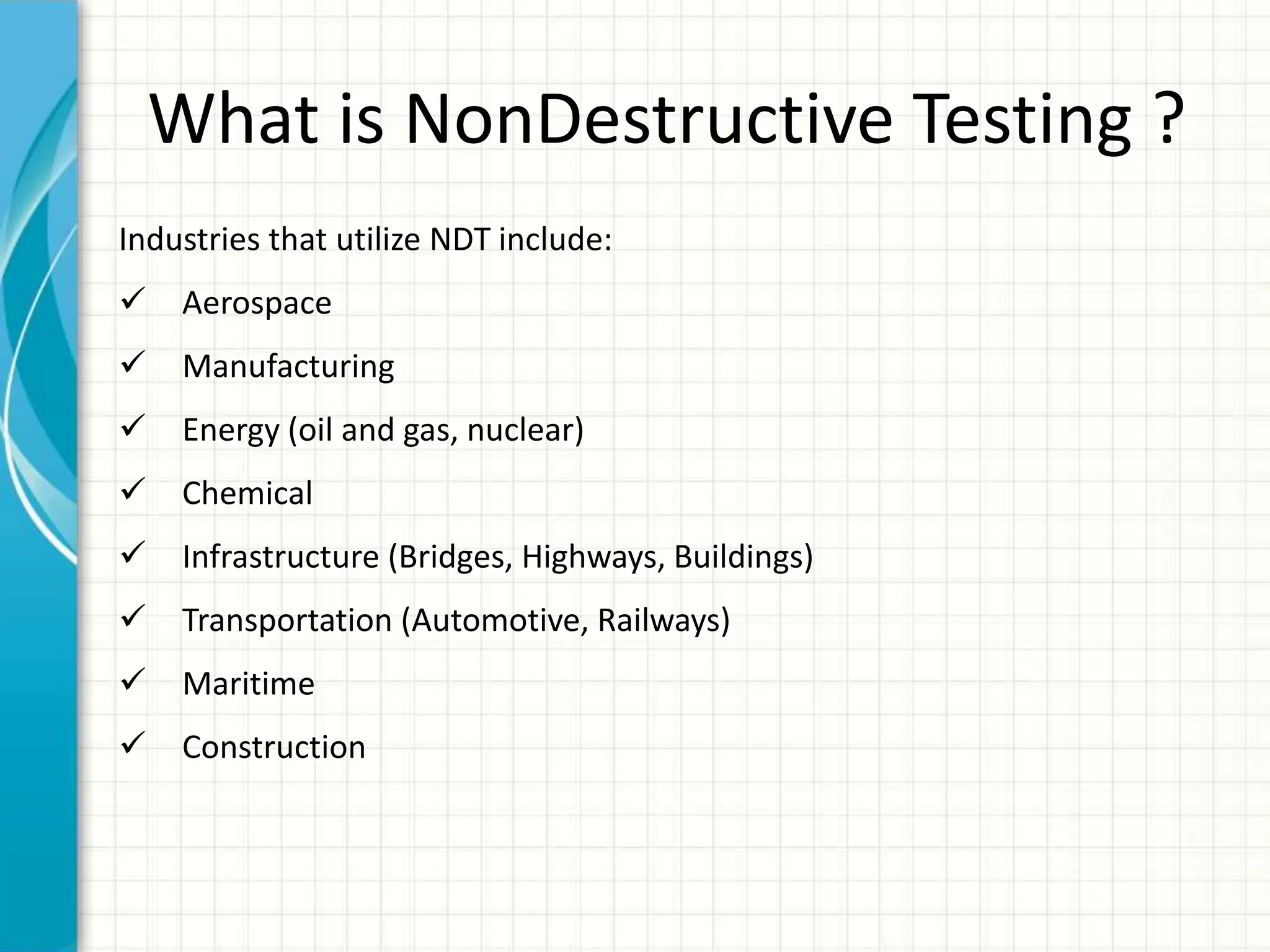 What is NonDestructive Testing ?

Industries that utilize NDT include:

✓ Aerospace

✓ Manufacturing

✓ Energy (oil and gas, nuclear)

✓ Chemical

✓ Infrastructure (Bridges, Highways, Buildings)

✓ Transportation (Automotive, Railways)

✓ Maritime

✓ Construction